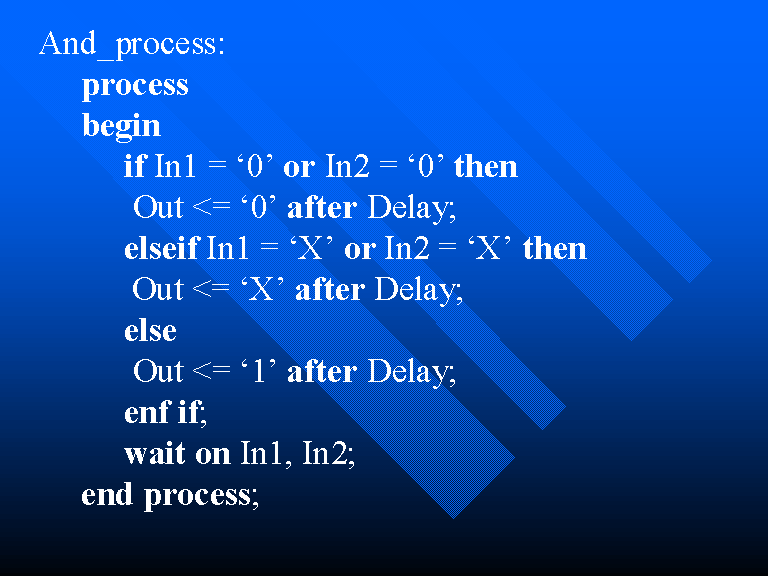 And_process:
process
begin
if In1 = ‘0’ or In2 = ‘0’ then
Out <= ‘0’ after Delay;
elseif In1 = ‘X’ or In2 = ‘X’ then
Out <= ‘X’ after Delay;
else
Out <= ‘1’ after Delay;
enf if;
wait on In1, In2;
end process;